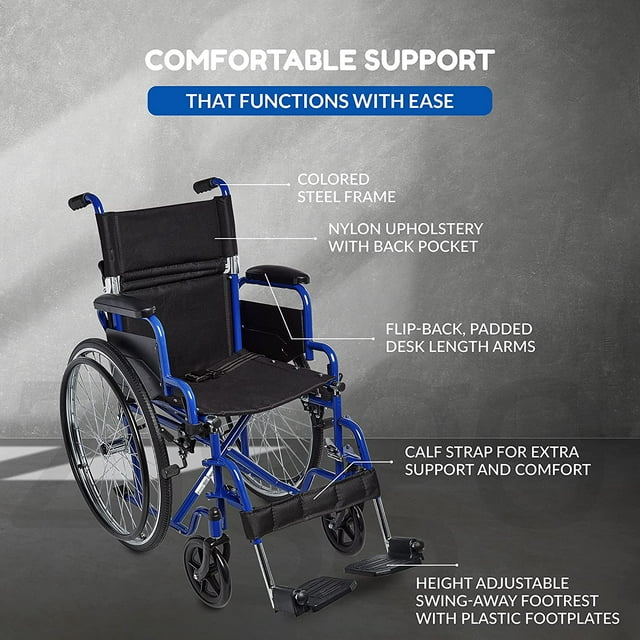 COMFORTABLE SUPPORT

THAT FUNCTIONS WITH EASE

COLORED STEEL FRAME

NYLON UPHOLSTERY WITH BACK POCKET

FLIP-BACK, PADDED DESK LENGTH ARMS

CALF STRAP FOR EXTRA SUPPORT AND COMFORT

HEIGHT ADJUSTABLE SWING-AWAY FOOTREST WITH PLASTIC FOOTPLATES